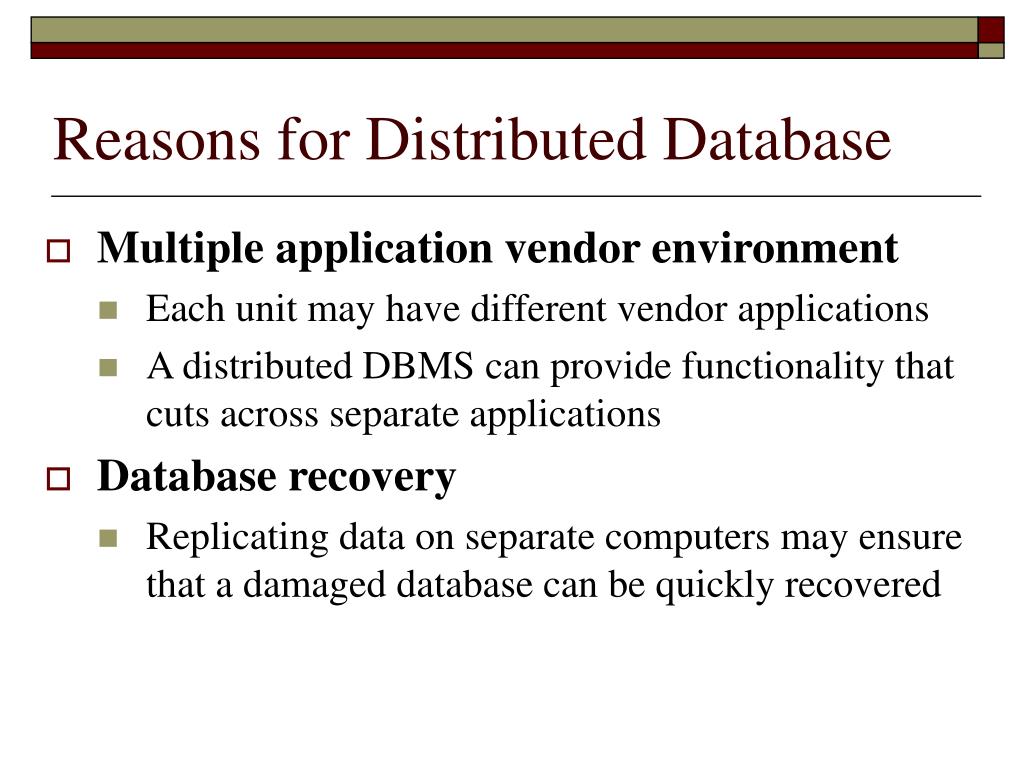 Reasons for Distributed Database

Multiple application vendor environment

Each unit may have different vendor applications

A distributed DBMS can provide functionality that cuts across separate applications

Database recovery

Replicating data on separate computers may ensure that a damaged database can be quickly recovered